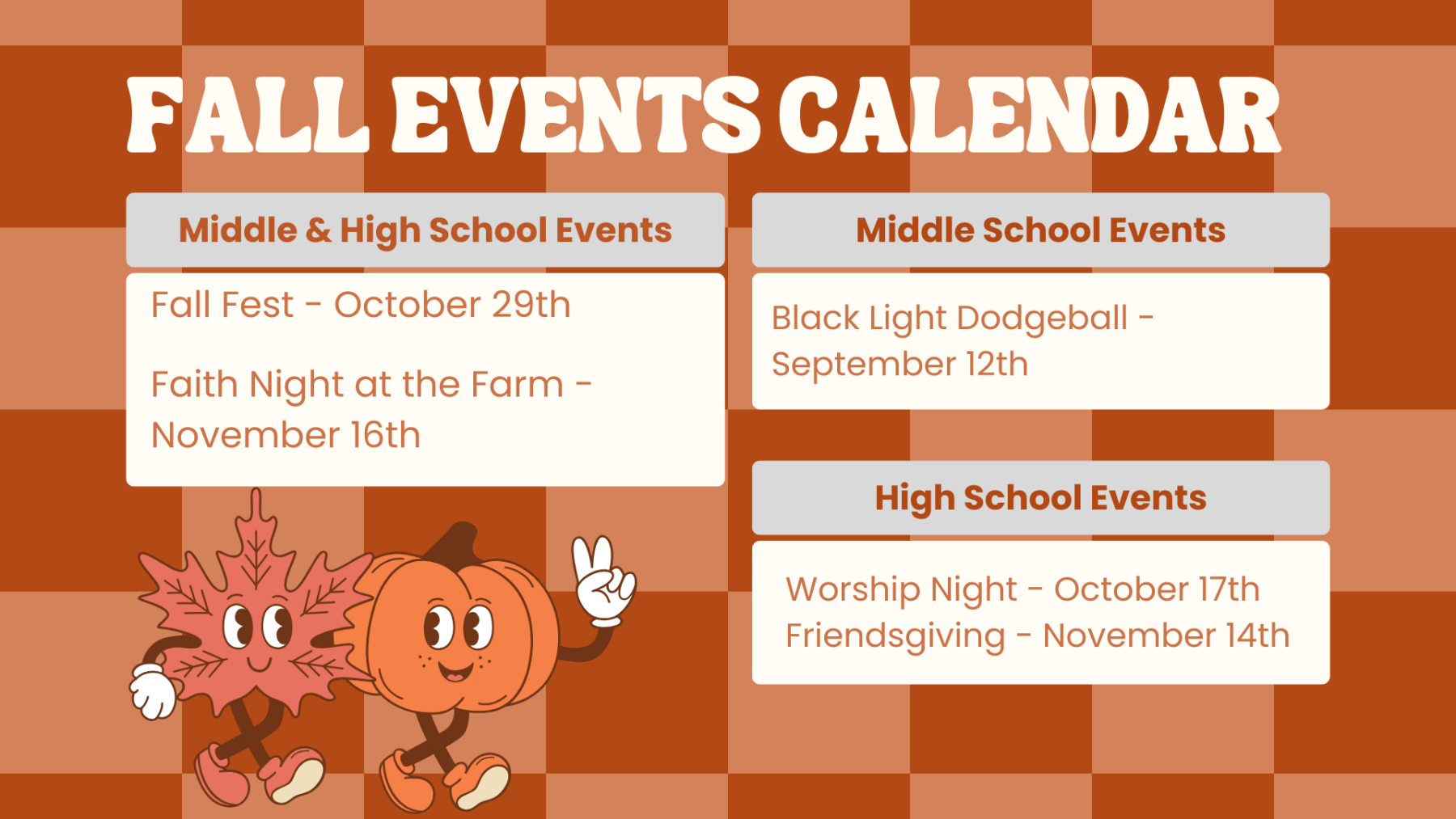 FALL EVENTS CALENDAR

Middle & High School Events

Fall Fest - October 29th

Faith Night at the Farm - November 16th

Middle School Events

Black Light Dodgeball - September 12th

High School Events

Worship Night - October 17th
Friendsgiving - November 14th